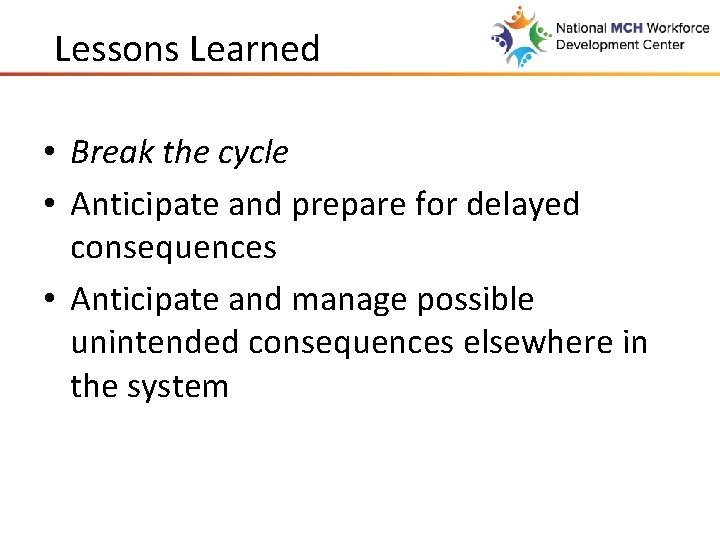 Lessons Learned

National MCH Workforce Development Center

• Break the cycle
• Anticipate and prepare for delayed consequences
• Anticipate and manage possible unintended consequences elsewhere in the system